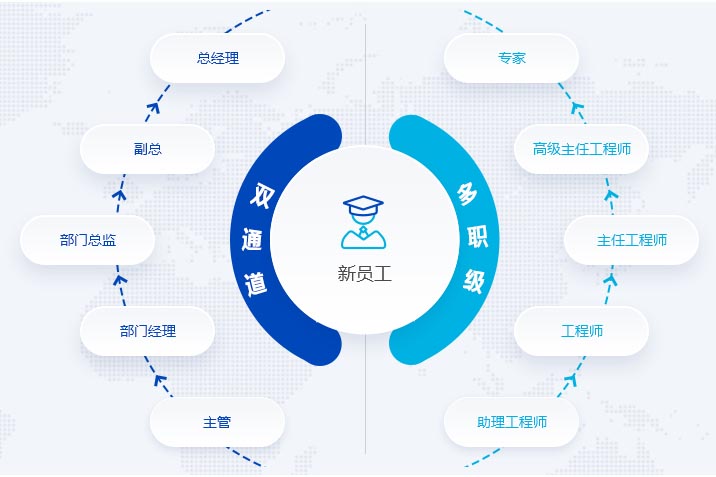 总经理
副总
部门总监
部门经理
主管

双通道

新员工

多职级

专家
高级主任工程师
主任工程师
工程师
助理工程师